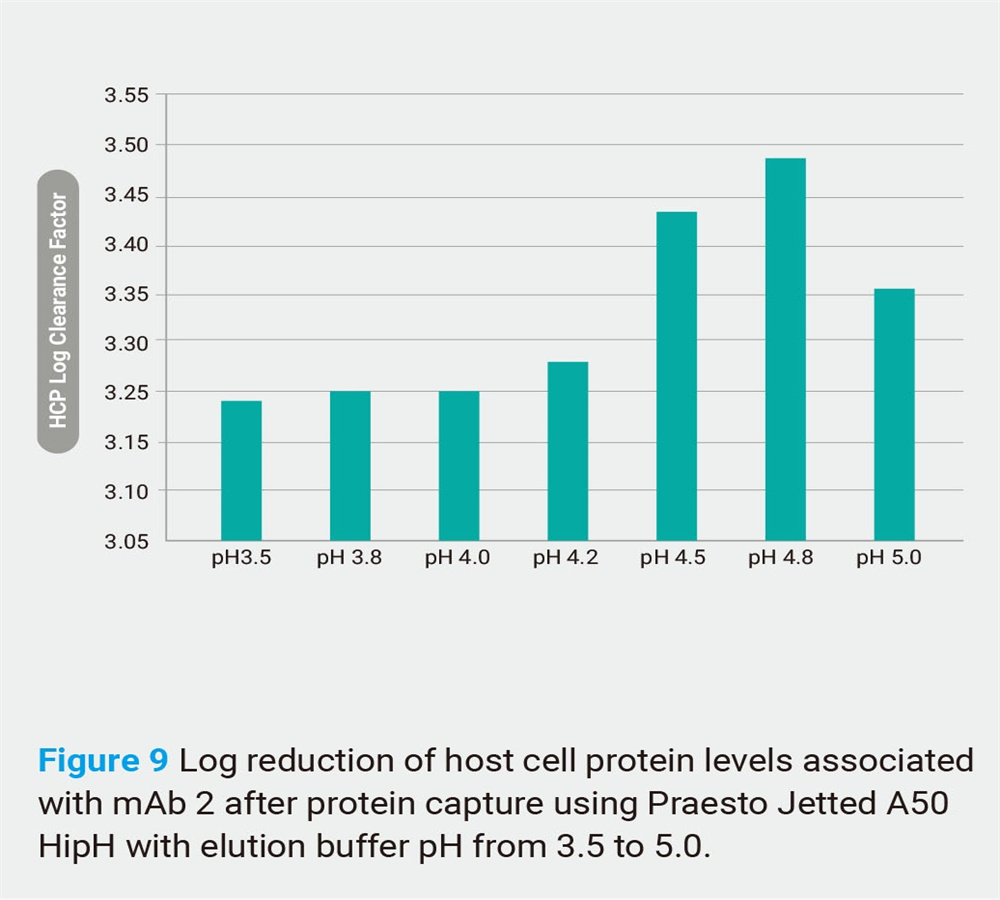 HCP Log Clearance Factor

3.55
3.50
3.45
3.40
3.35
3.30
3.25
3.15
3.10
3.05

pH3.5 pH 3.8 pH 4.0 pH 4.2 pH 4.5 pH 4.8 pH 5.0

Figure 9 Log reduction of host cell protein levels associated with mAb 2 after protein capture using Praesto Jetted A50 HipH with elution buffer pH from 3.5 to 5.0.